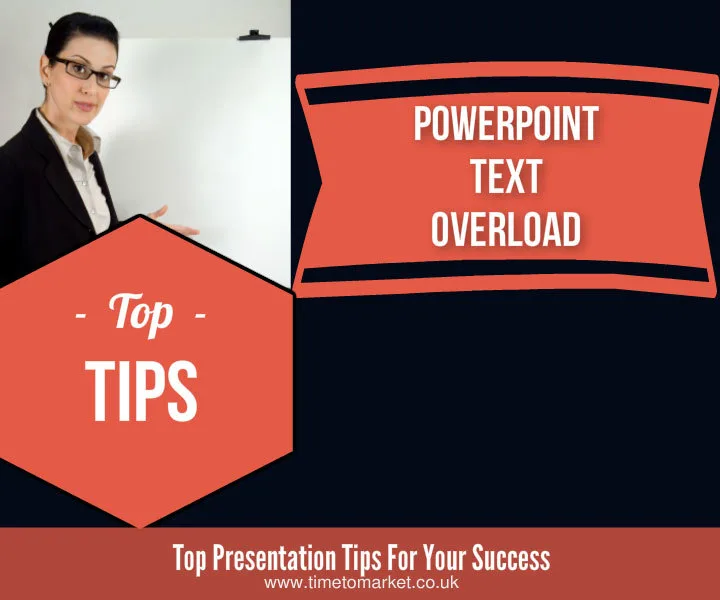 POWERPOINT TEXT OVERLOAD

- Top -

TIPS

Top Presentation Tips For Your Success
www.timetomarket.co.uk